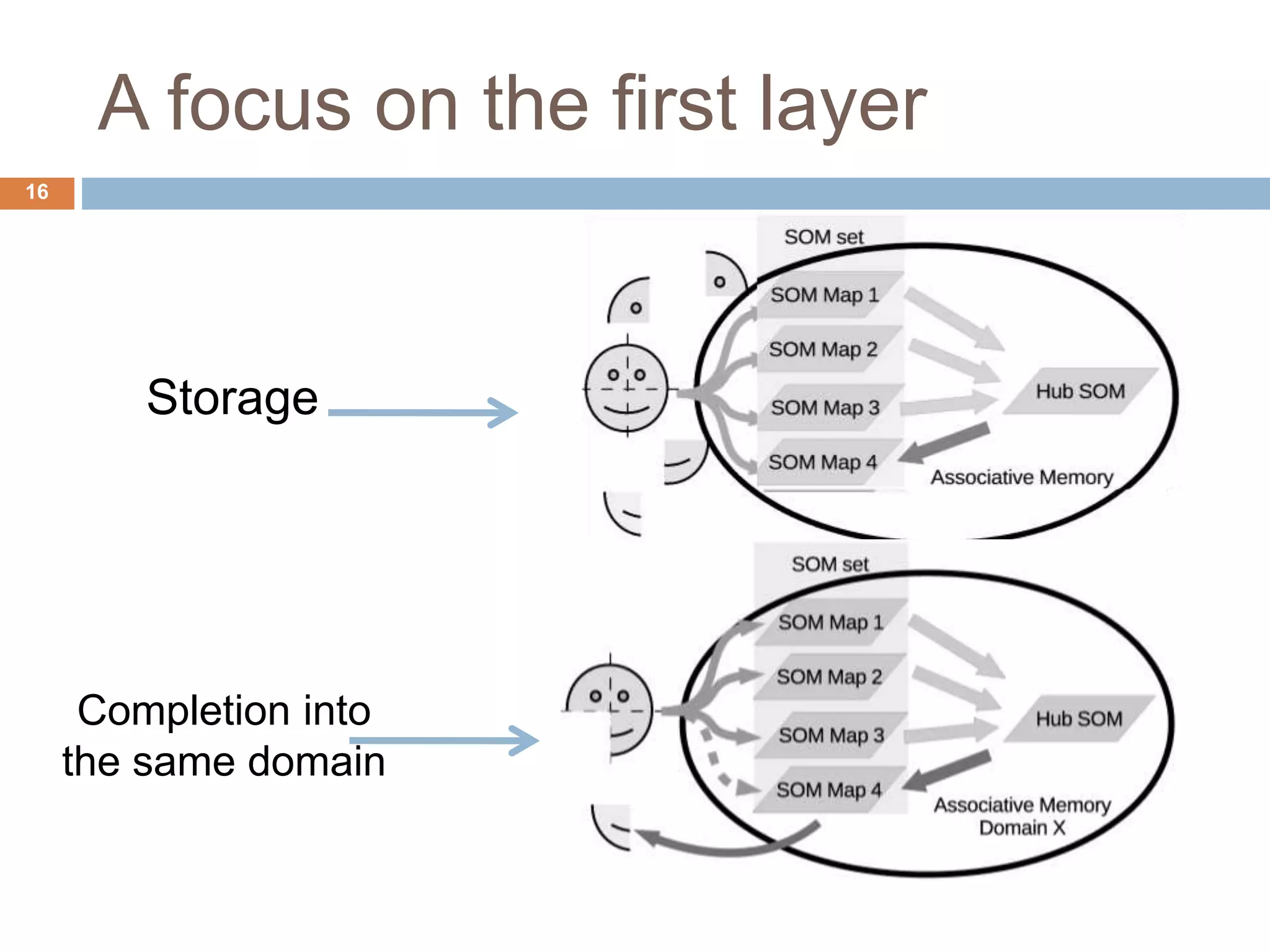 A focus on the first layer

16

Storage

SOM set
SOM Map 1
SOM Map 2
SOM Map 3
SOM Map 4
Hub SOM
Associative Memory

Completion into the same domain

SOM set
SOM Map 1
SOM Map 2
SOM Map 3
SOM Map 4
Hub SOM
Associative Memory Domain X